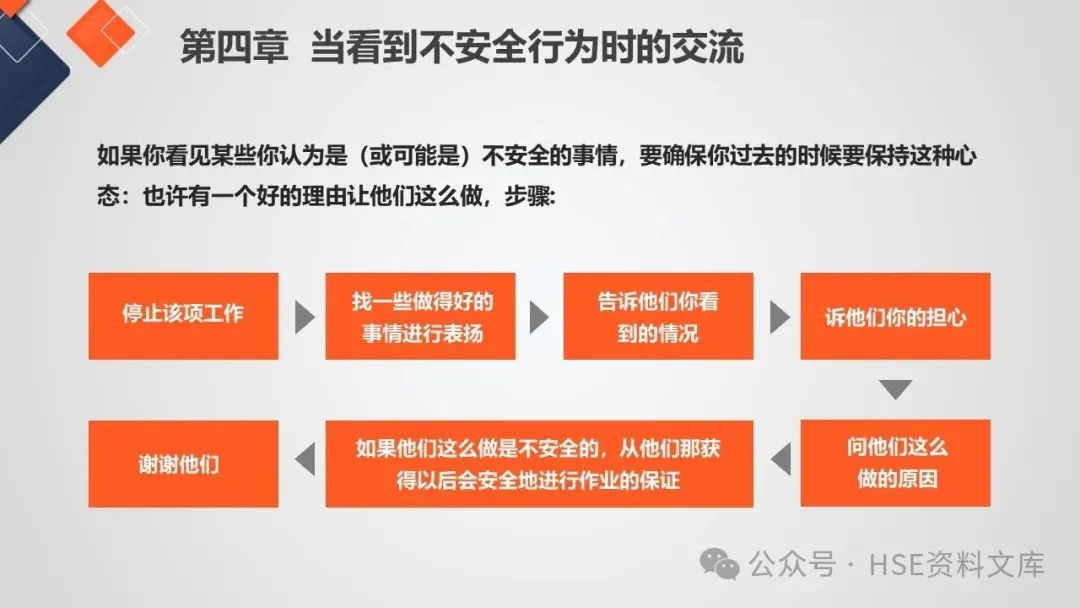 第四章 当看到不安全行为时的交流

如果你看见某些你认为是（或可能是）不安全的事情，要确保你过去的时候要保持这种心态：也许有一个好的理由让他们这么做，步骤：

停止该项工作

找一些做得好的事情进行表扬

告诉他们你看到的情况

诉他们你的担心

问他们这么做的原因

如果他们这么做是不安全的，从他们那获得以后会安全地进行作业的保证

谢谢他们

公众号 · HSE资料文库